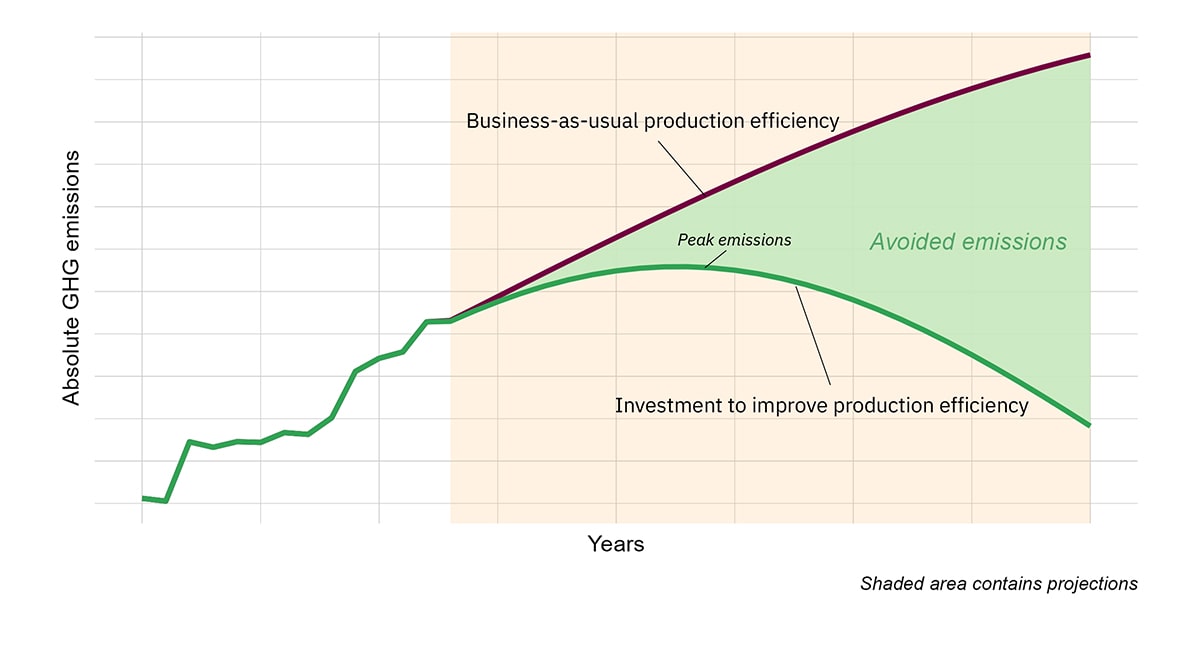 Absolute GHG emissions

Business-as-usual production efficiency

Peak emissions

Avoided emissions

Investment to improve production efficiency

Years

Shaded area contains projections